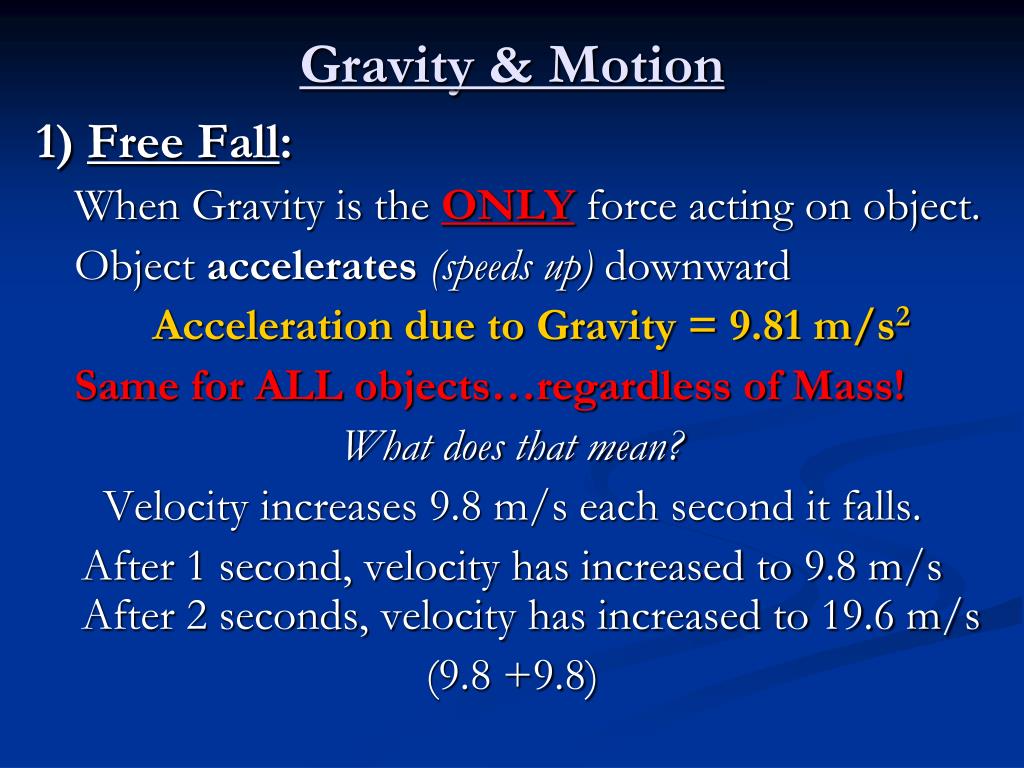 Gravity & Motion

1) Free Fall:

When Gravity is the ONLY force acting on object.

Object accelerates (speeds up) downward

Acceleration due to Gravity = 9.81 m/s$^2$

Same for ALL objects…regardless of Mass!

What does that mean?

Velocity increases 9.8 m/s each second it falls.

After 1 second, velocity has increased to 9.8 m/s

After 2 seconds, velocity has increased to 19.6 m/s

(9.8 +9.8)